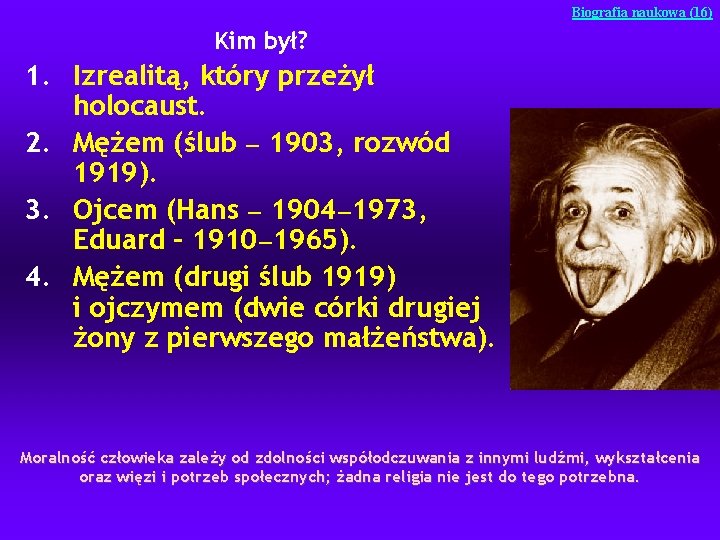 Biografia naukowa (16)

Kim był?

1. Izrealitą, który przeżył holocaust.
2. Mężem (ślub – 1903, rozwód 1919).
3. Ojcem (Hans – 1904–1973, Eduard - 1910–1965).
4. Mężem (drugi ślub 1919) i ojczymem (dwie córki drugiej żony z pierwszego małżeństwa).

Moralność człowieka zależy od zdolności współodczuwania z innymi ludźmi, wykształcenia oraz więzi i potrzeb społecznych; żadna religia nie jest do tego potrzebna.